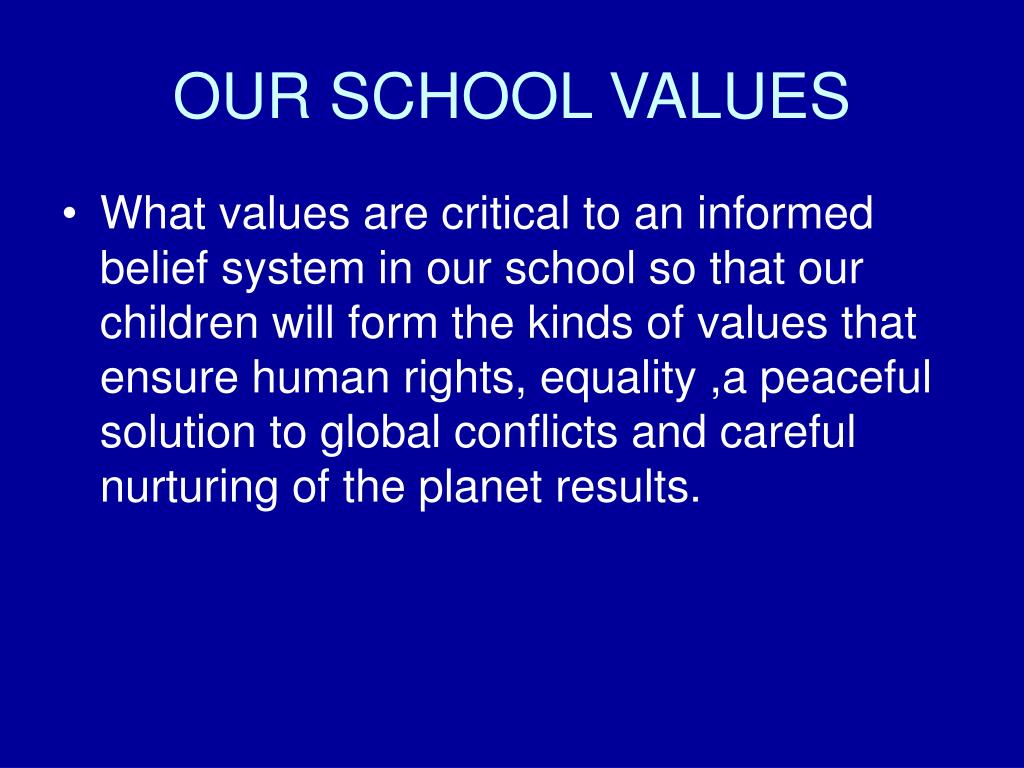 OUR SCHOOL VALUES

• What values are critical to an informed belief system in our school so that our children will form the kinds of values that ensure human rights, equality ,a peaceful solution to global conflicts and careful nurturing of the planet results.